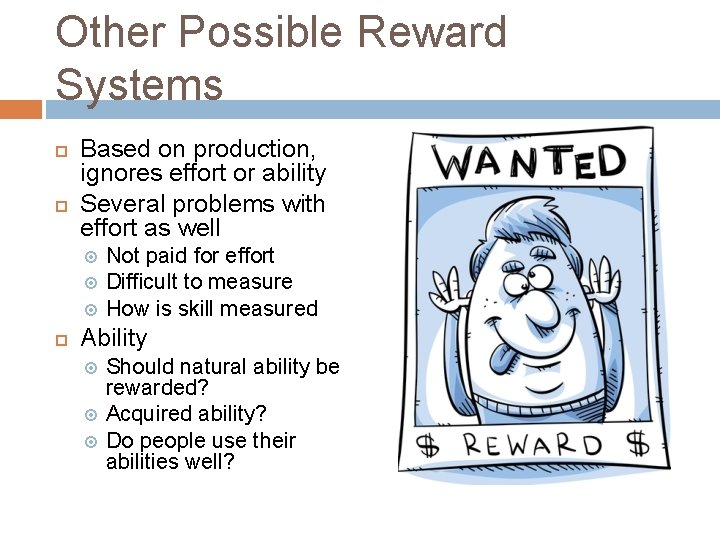 Other Possible Reward Systems

Based on production, ignores effort or ability
Several problems with effort as well
Not paid for effort
Difficult to measure
How is skill measured
Ability
Should natural ability be rewarded?
Acquired ability?
Do people use their abilities well?

WANTED

$ REWARD $